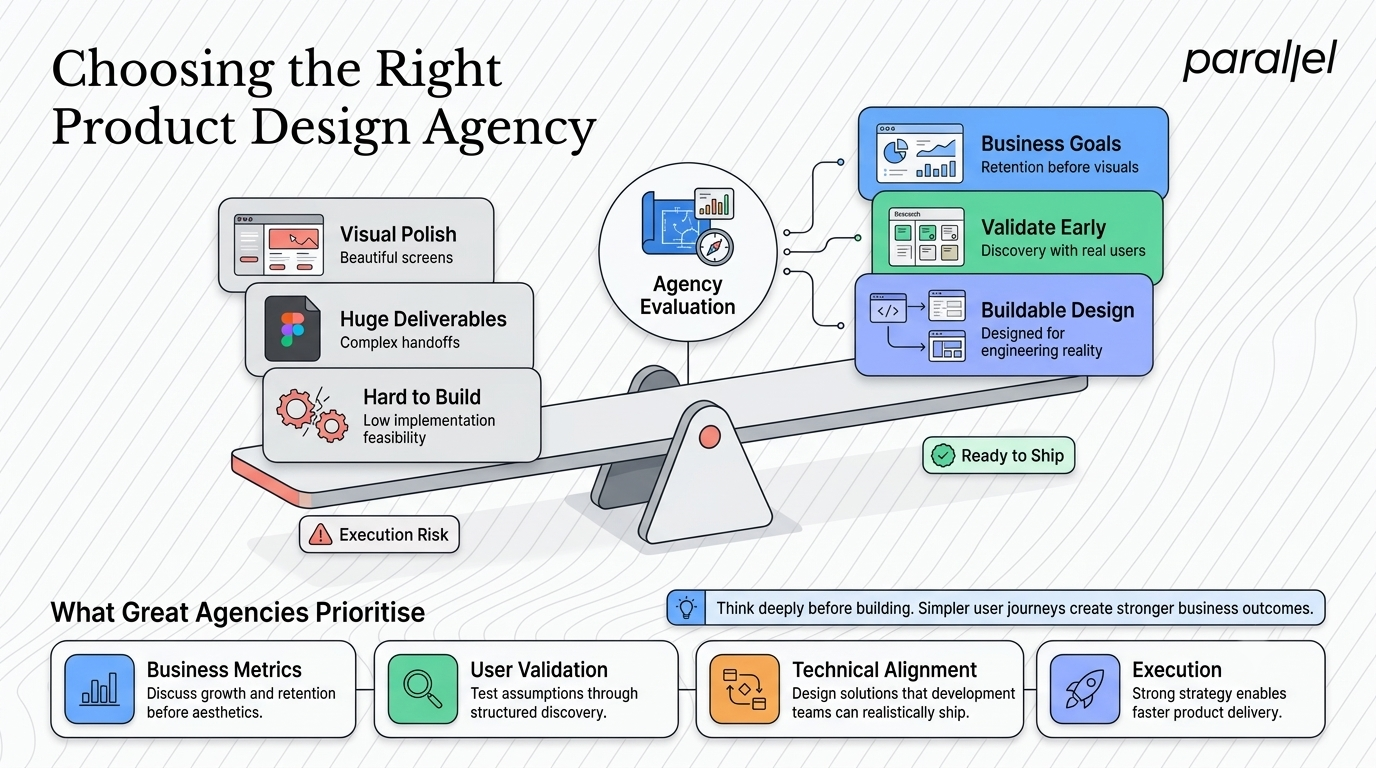 Choosing the Right Product Design Agency

parallel

Visual Polish
Beautiful screens

Huge Deliverables
Complex handoffs

Hard to Build
Low implementation feasibility

Agency Evaluation

Business Goals
Retention before visuals

Research

Validate Early
Discovery with real users

Buildable Design
Designed for engineering reality

Ready to Ship

Execution Risk

What Great Agencies Prioritise

Think deeply before building. Simpler user journeys create stronger business outcomes.

Business Metrics
Discuss growth and retention before aesthetics.

User Validation
Test assumptions through structured discovery.

Technical Alignment
Design solutions that development teams can realistically ship.

Execution
Strong strategy enables faster product delivery.